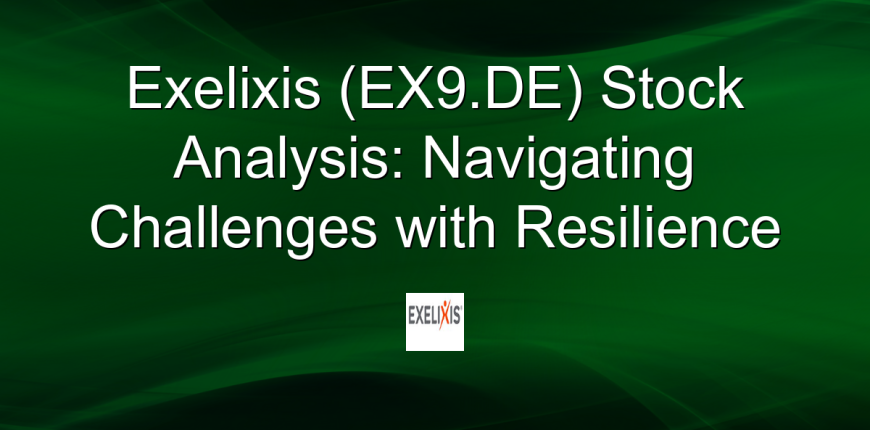 Exelixis (EX9.DE) Stock Analysis: Navigating Challenges with Resilience

EXELIXIS